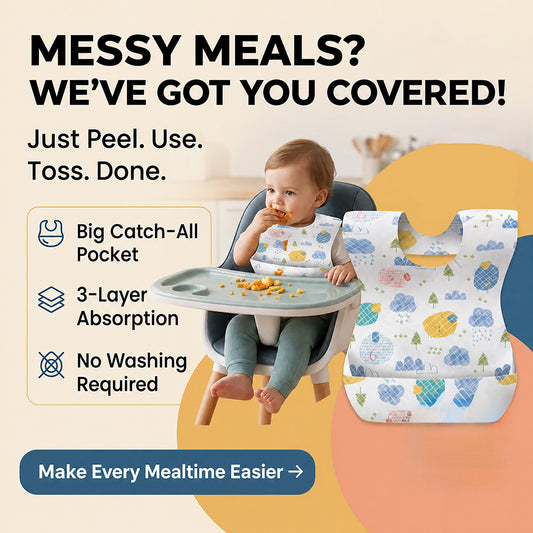 MESSY MEALS?
WE'VE GOT YOU COVERED!

Just Peel. Use.
Toss. Done.

Big Catch-All Pocket

3-Layer Absorption

No Washing Required

Make Every Mealtime Easier →